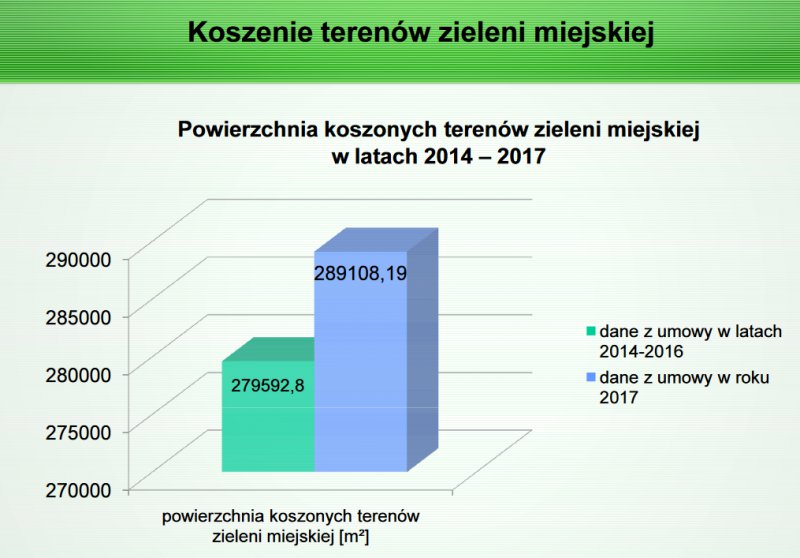 Koszenie terenów zieleni miejskiej

Powierzchnia koszonych terenów zieleni miejskiej w latach 2014 – 2017

290000
285000
280000
275000
270000

289108,19
279592,8

dane z umowy w latach 2014-2016
dane z umowy w roku 2017

powierzchnia koszonych terenów zieleni miejskiej [m²]